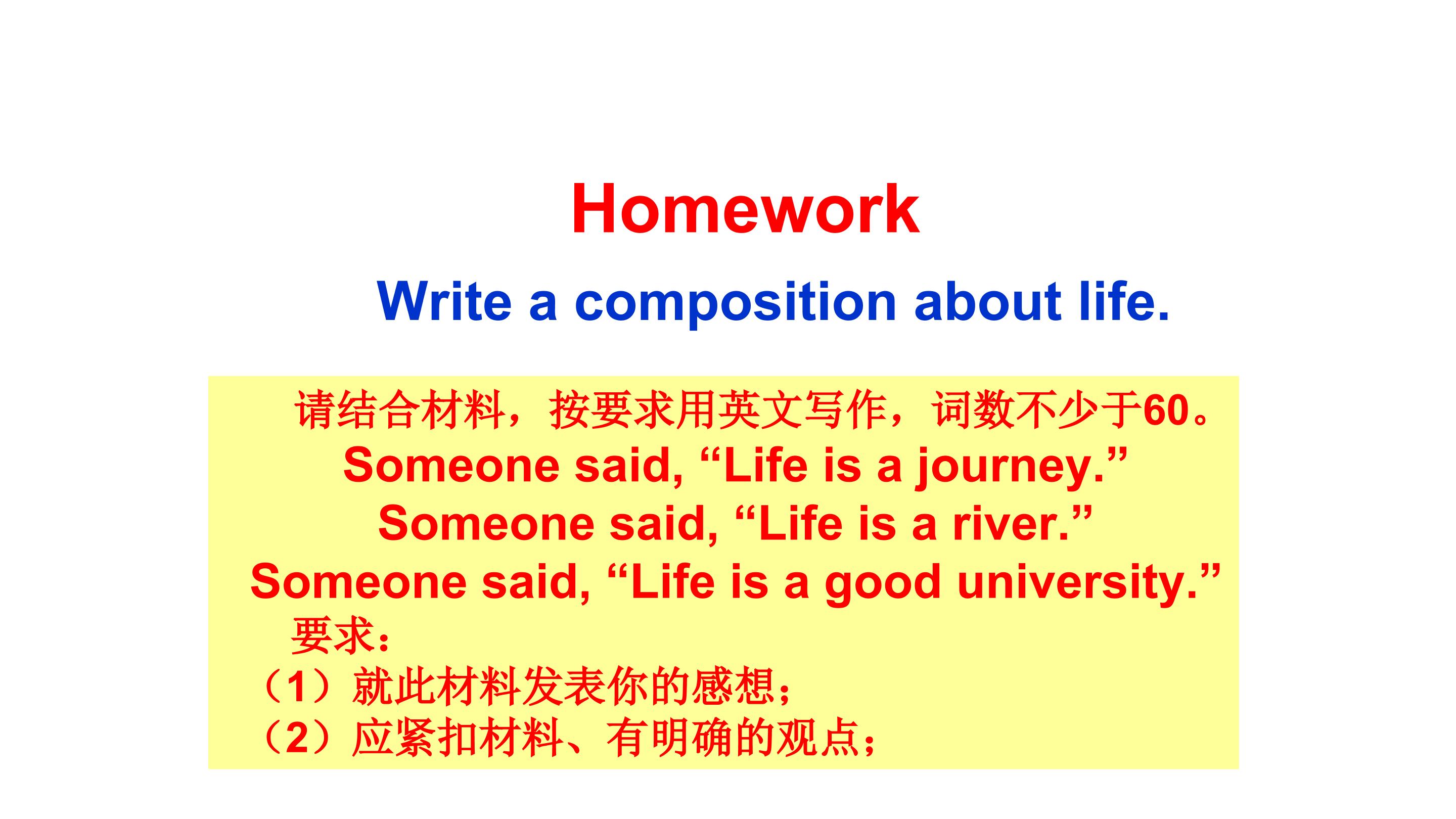 Homework

Write a composition about life.

请结合材料，按要求用英文写作，词数不少于60。

Someone said, "Life is a journey."

Someone said, "Life is a river."

Someone said, "Life is a good university."

要求：

（1）就此材料发表你的感想；

（2）应紧扣材料、有明确的观点；